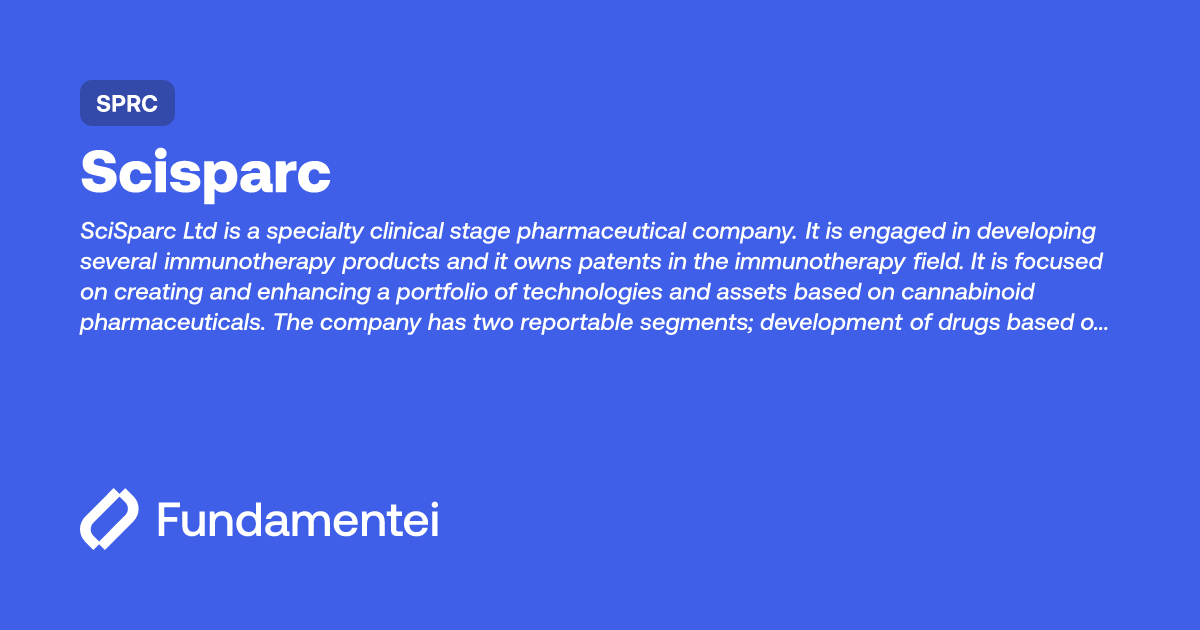 SPRC

Scisparc

SciSparc Ltd is a specialty clinical stage pharmaceutical company. It is engaged in developing several immunotherapy products and it owns patents in the immunotherapy field. It is focused on creating and enhancing a portfolio of technologies and assets based on cannabinoid pharmaceuticals. The company has two reportable segments; development of drugs based o...

Fundamentei